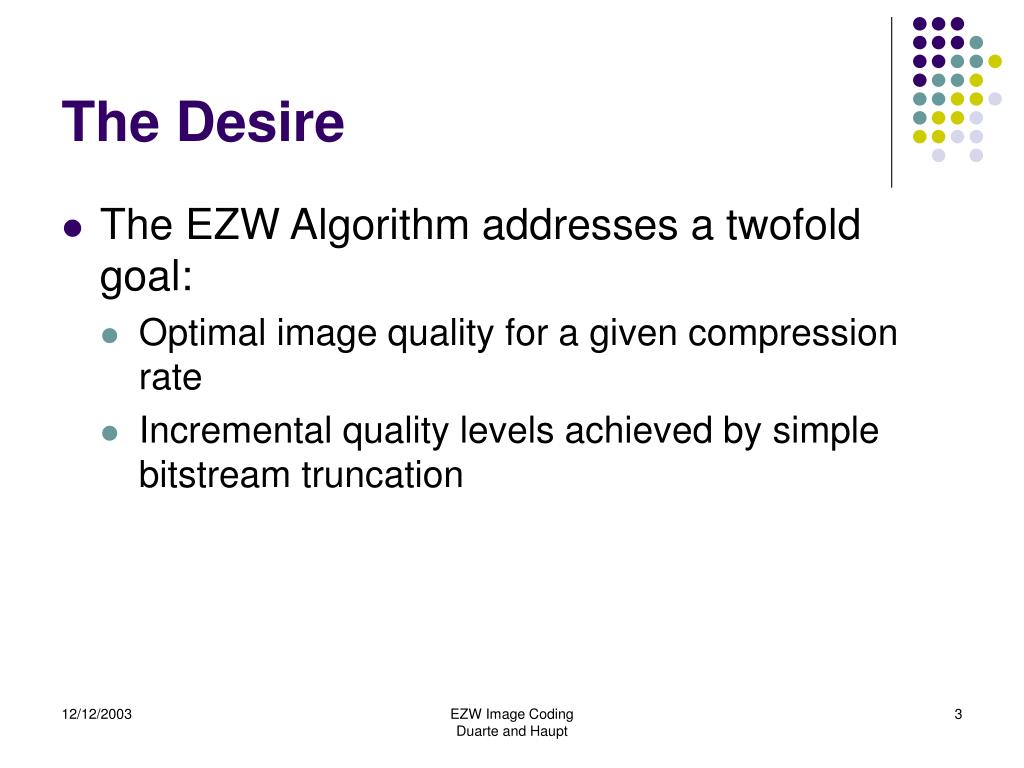 The Desire

- The EZW Algorithm addresses a twofold goal:
  - Optimal image quality for a given compression rate
  - Incremental quality levels achieved by simple bitstream truncation

12/12/2003

EZW Image Coding
Duarte and Haupt

3